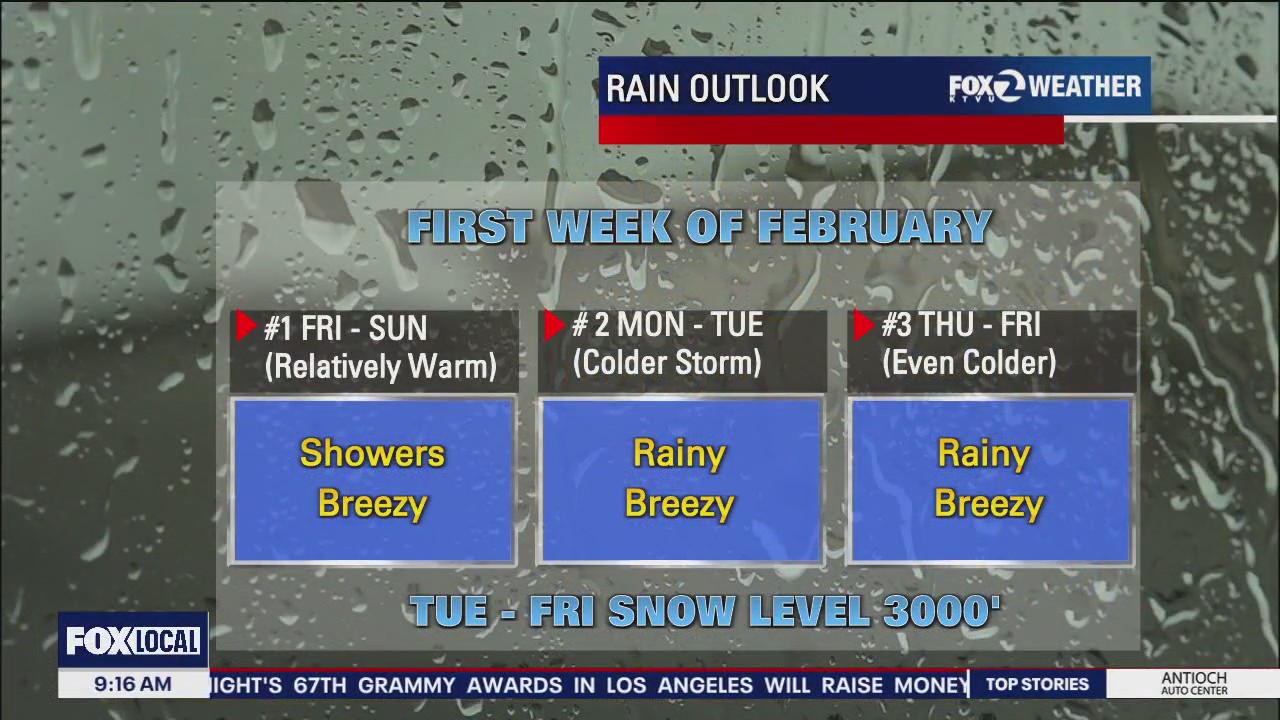 RAIN OUTLOOK
FOX 2 KTVU WEATHER

FIRST WEEK OF FEBRUARY

#1 FRI - SUN (Relatively Warm)
Showers
Breezy

# 2 MON - TUE (Colder Storm)
Rainy
Breezy

#3 THU - FRI (Even Colder)
Rainy
Breezy

TUE - FRI SNOW LEVEL 3000'

FOX LOCAL
9:16 AM
IGHT'S 67TH GRAMMY AWARDS IN LOS ANGELES WILL RAISE MONEY
TOP STORIES
ANTIOCH AUTO CENTER